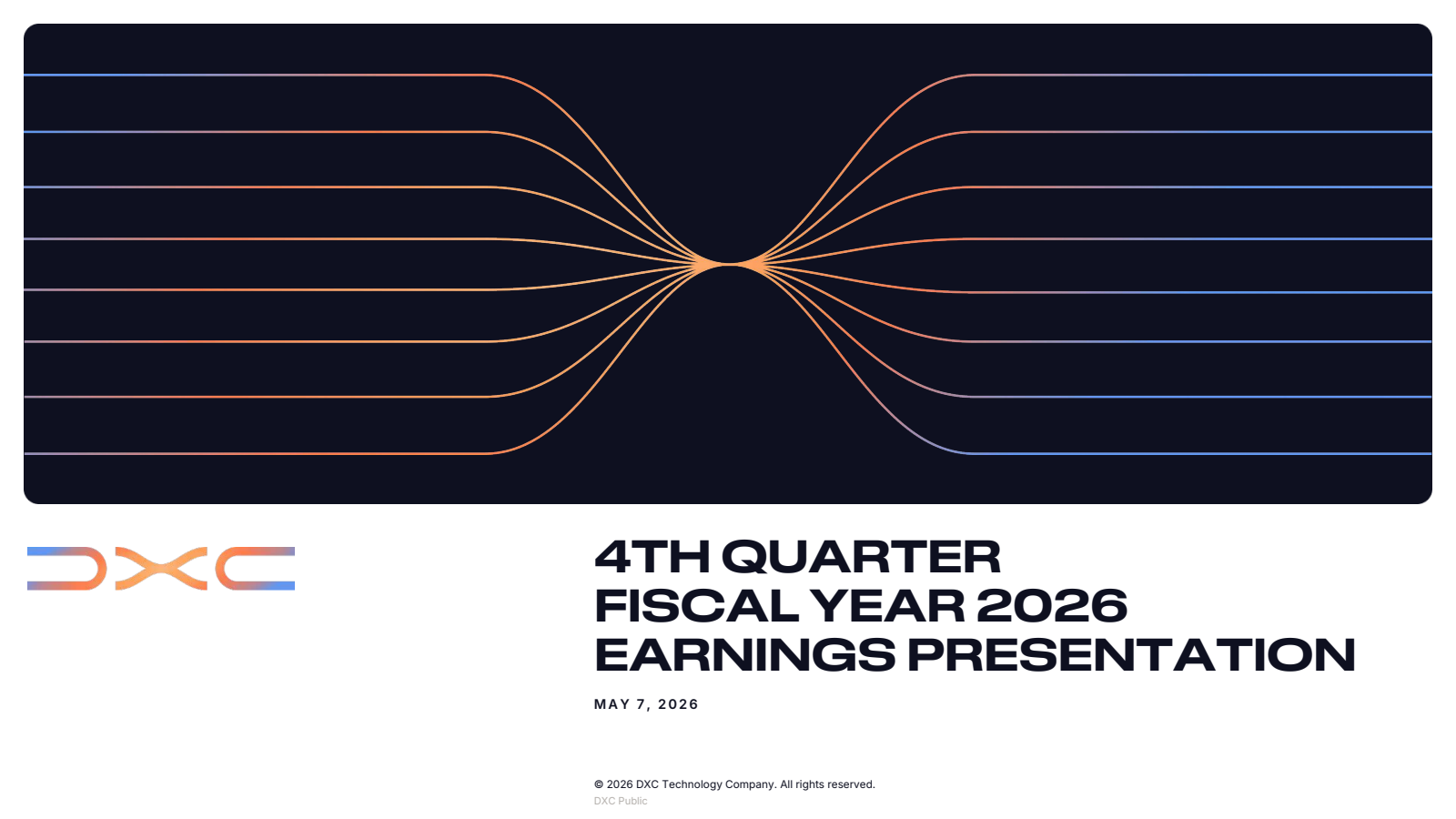 DXC

4TH QUARTER
FISCAL YEAR 2026
EARNINGS PRESENTATION

MAY 7, 2026

© 2026 DXC Technology Company. All rights reserved.
DXC Public